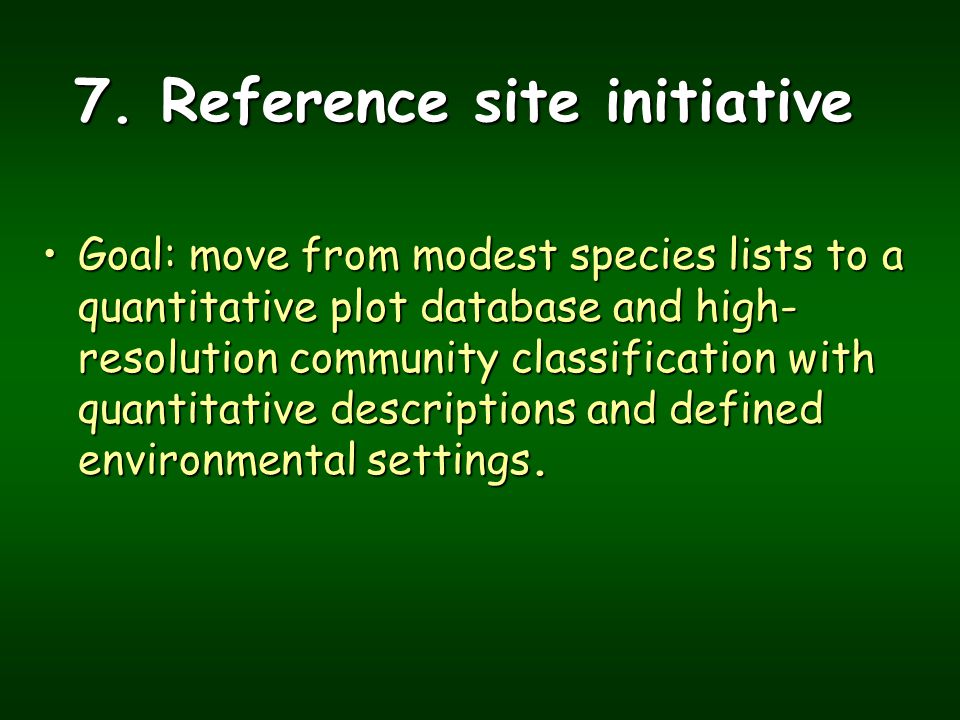 7. Reference site initiative

• Goal: move from modest species lists to a quantitative plot database and high-resolution community classification with quantitative descriptions and defined environmental settings.